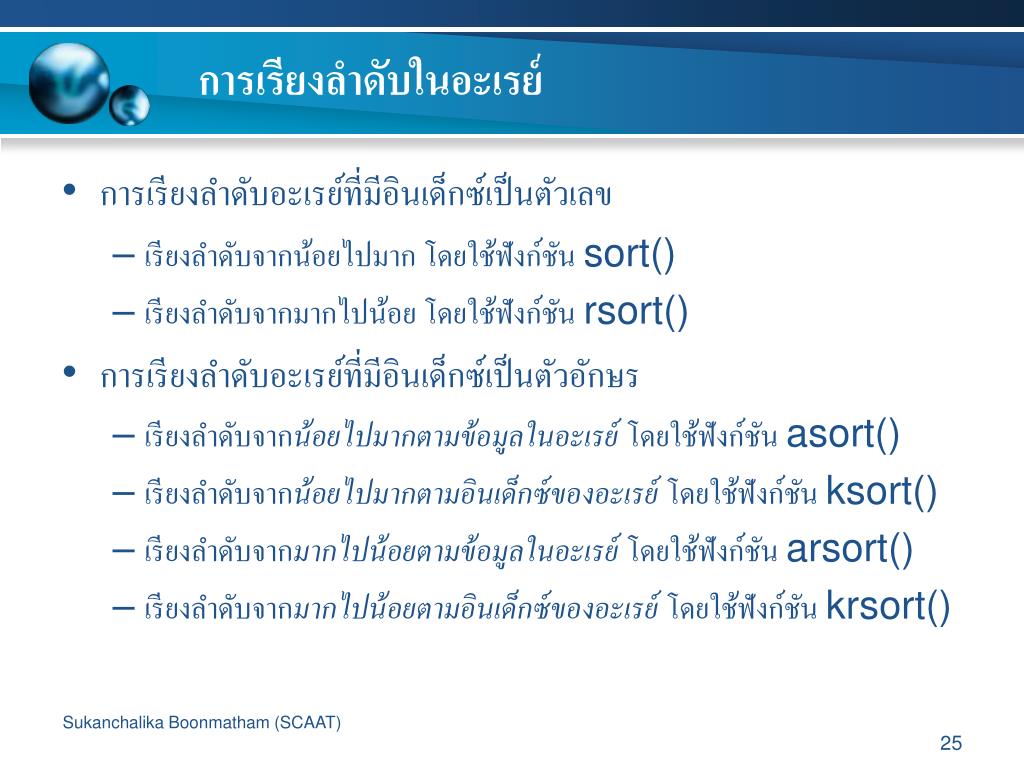 การเรียงลำดับในอะเรย์

• การเรียงลำดับอะเรย์ที่มีอินเด็กซ์เป็นตัวเลข
– เรียงลำดับจากน้อยไปมาก โดยใช้ฟังก์ชัน sort()
– เรียงลำดับจากมากไปน้อย โดยใช้ฟังก์ชัน rsort()
• การเรียงลำดับอะเรย์ที่มีอินเด็กซ์เป็นตัวอักษร
– เรียงลำดับจากน้อยไปมากตามข้อมูลในอะเรย์ โดยใช้ฟังก์ชัน asort()
– เรียงลำดับจากน้อยไปมากตามอินเด็กซ์ของอะเรย์ โดยใช้ฟังก์ชัน ksort()
– เรียงลำดับจากมากไปน้อยตามข้อมูลในอะเรย์ โดยใช้ฟังก์ชัน arsort()
– เรียงลำดับจากมากไปน้อยตามอินเด็กซ์ของอะเรย์ โดยใช้ฟังก์ชัน krsort()

Sukanchalika Boonmatham (SCAAT)

25